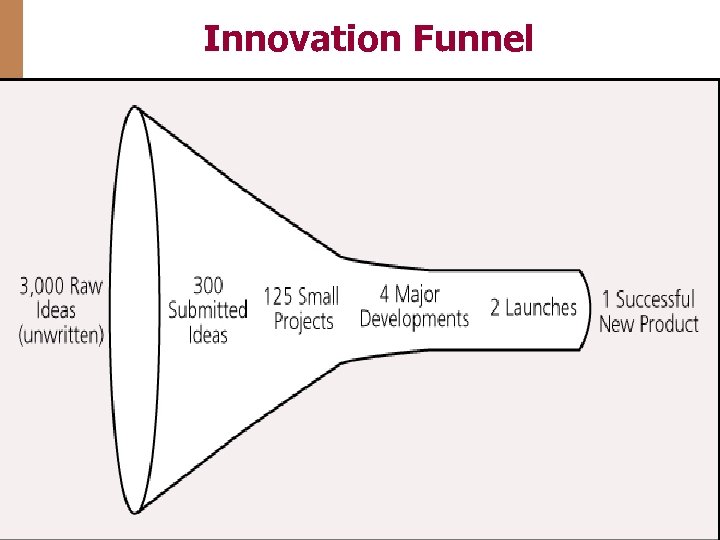 Innovation Funnel

3,000 Raw Ideas (unwritten)

300 Submitted Ideas

125 Small Projects

4 Major Developments

2 Launches

1 Successful New Product